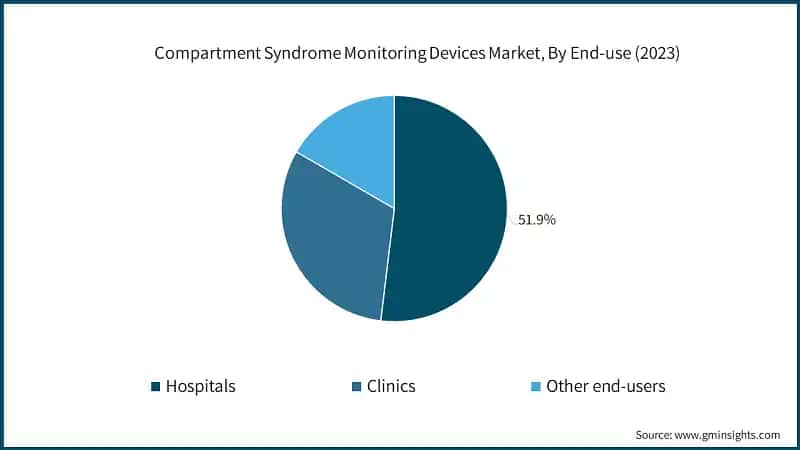 Compartment Syndrome Monitoring Devices Market, By End-use (2023)

51.9%

Hospitals
Clinics
Other end-users

Source: www.gminsights.com